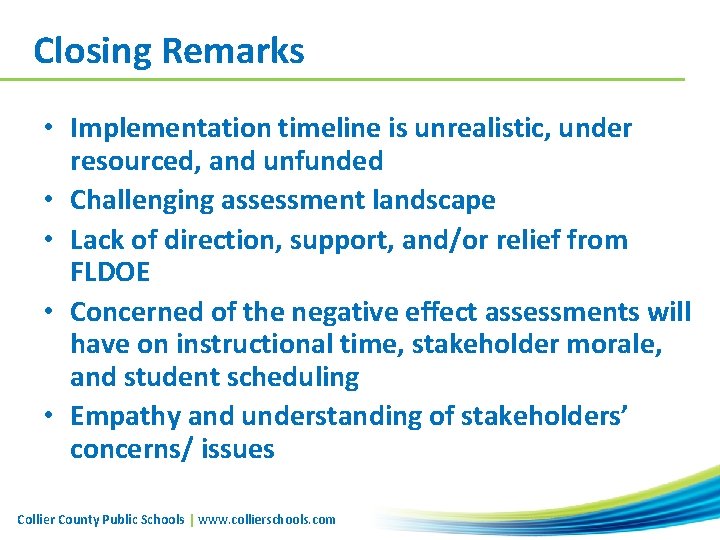 Closing Remarks

• Implementation timeline is unrealistic, under resourced, and unfunded
• Challenging assessment landscape
• Lack of direction, support, and/or relief from FLDOE
• Concerned of the negative effect assessments will have on instructional time, stakeholder morale, and student scheduling
• Empathy and understanding of stakeholders' concerns/ issues

Collier County Public Schools | www.collierschools.com